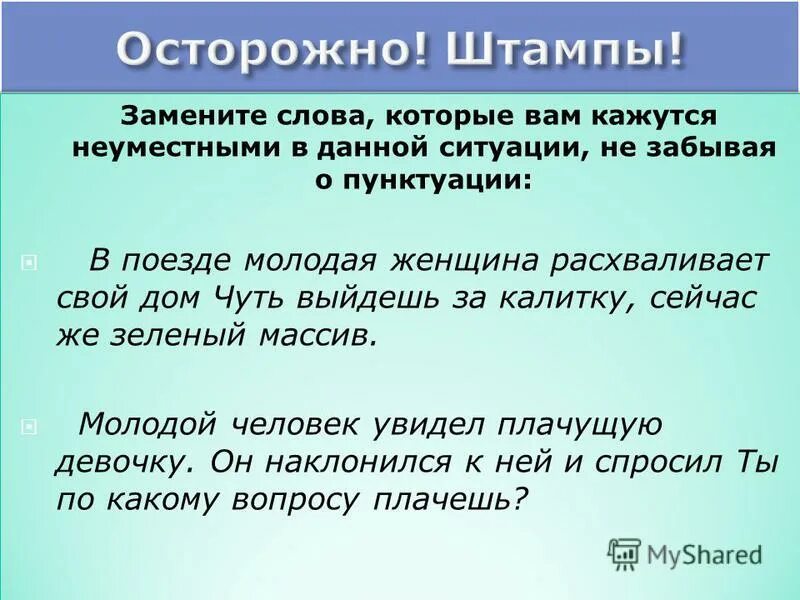 Осторожно! Штампы!

Замените слова, которые вам кажутся неуместными в данной ситуации, не забывая о пунктуации:

В поезде молодая женщина расхваливает свой дом Чуть выйдешь за калитку, сейчас же зеленый массив.

Молодой человек увидел плачущую девочку. Он наклонился к ней и спросил Ты по какому вопросу плачешь?

MyShared